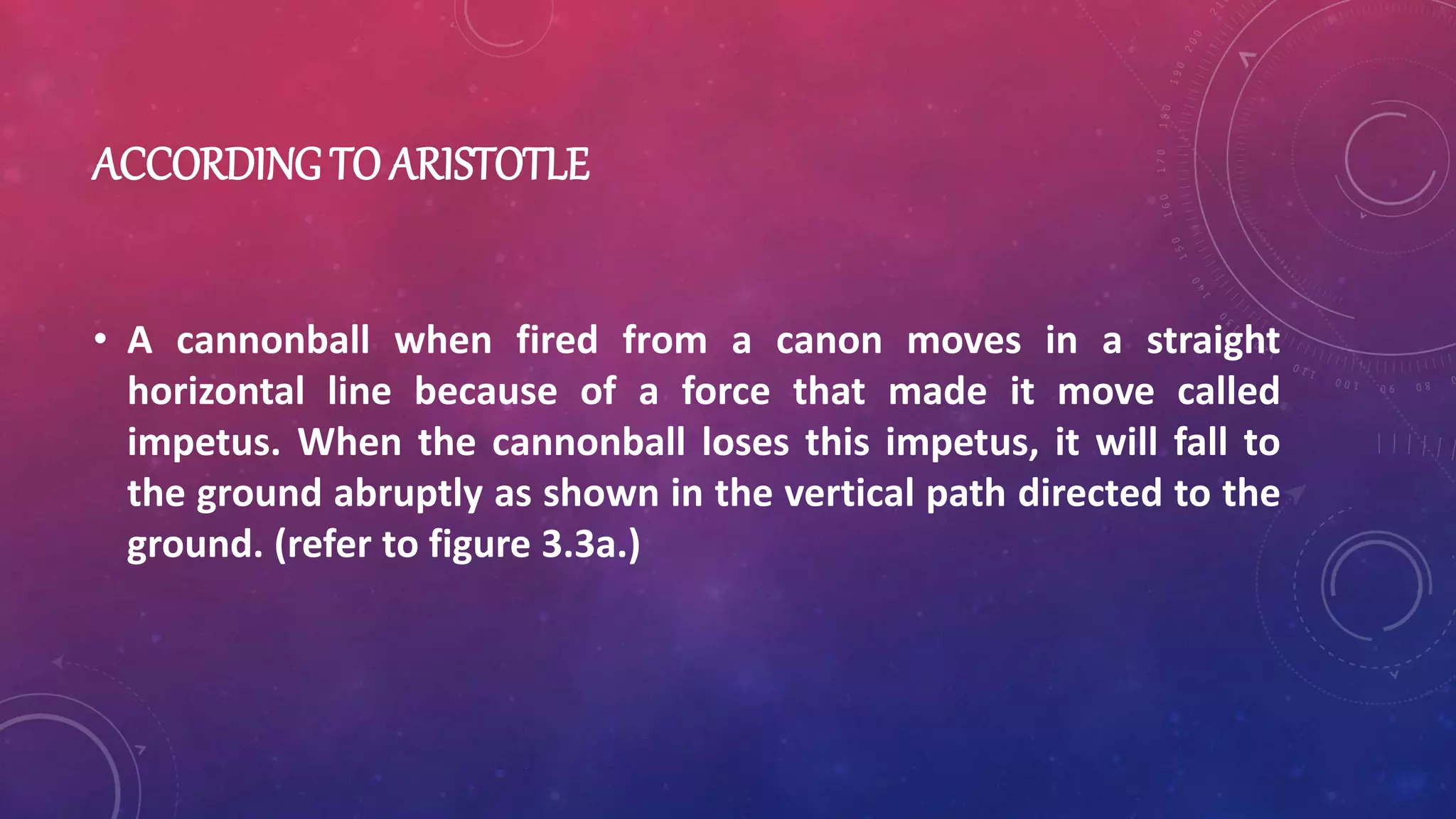 ACCORDING TO ARISTOTLE

• A cannonball when fired from a canon moves in a straight horizontal line because of a force that made it move called impetus. When the cannonball loses this impetus, it will fall to the ground abruptly as shown in the vertical path directed to the ground. (refer to figure 3.3a.)